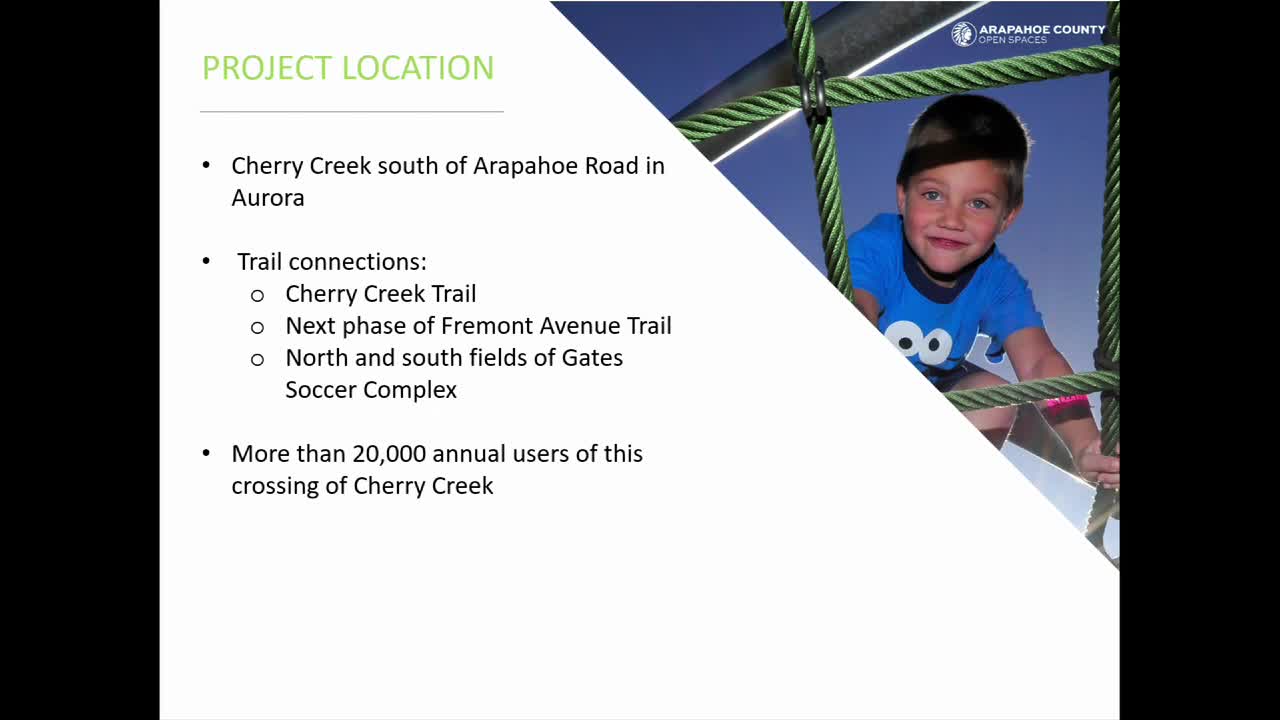 ARAPAHOE COUNTY
OPEN SPACES

PROJECT LOCATION

• Cherry Creek south of Arapahoe Road in Aurora

• Trail connections:
 ○ Cherry Creek Trail
 ○ Next phase of Fremont Avenue Trail
 ○ North and south fields of Gates Soccer Complex

• More than 20,000 annual users of this crossing of Cherry Creek